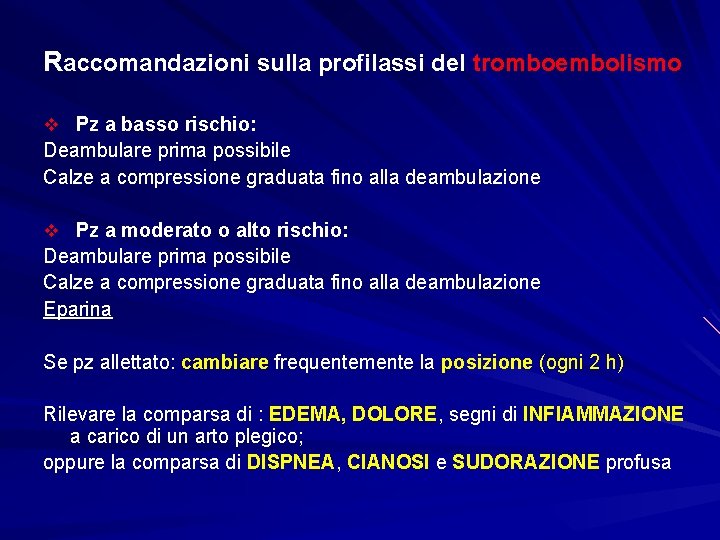 Raccomandazioni sulla profilassi del tromboembolismo

❖ Pz a basso rischio:
Deambulare prima possibile
Calze a compressione graduata fino alla deambulazione

❖ Pz a moderato o alto rischio:
Deambulare prima possibile
Calze a compressione graduata fino alla deambulazione
Eparina

Se pz allettato: cambiare frequentemente la posizione (ogni 2 h)

Rilevare la comparsa di : EDEMA, DOLORE, segni di INFIAMMAZIONE a carico di un arto plegico;
oppure la comparsa di DISPNEA, CIANOSI e SUDORAZIONE profusa